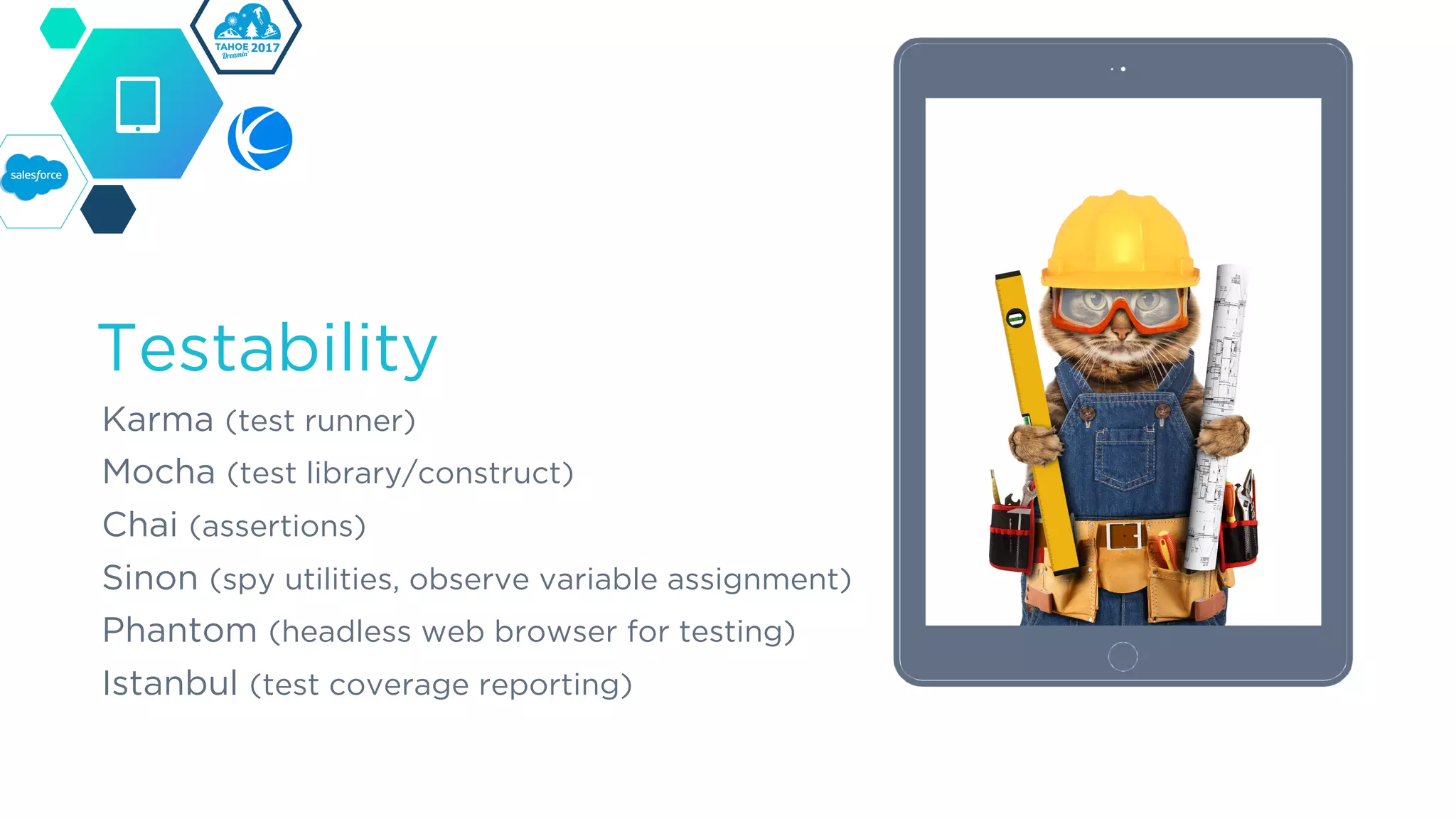 TAHOE 2017 Dreamin'

salesforce

Testability

Karma (test runner)

Mocha (test library/construct)

Chai (assertions)

Sinon (spy utilities, observe variable assignment)

Phantom (headless web browser for testing)

Istanbul (test coverage reporting)